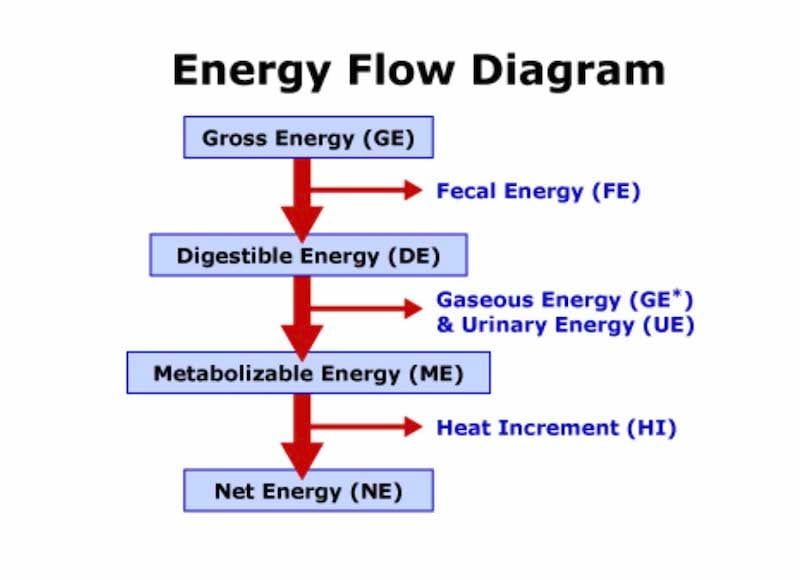 Energy Flow Diagram

Gross Energy (GE)

Fecal Energy (FE)

Digestible Energy (DE)

Gaseous Energy (GE*)
& Urinary Energy (UE)

Metabolizable Energy (ME)

Heat Increment (HI)

Net Energy (NE)